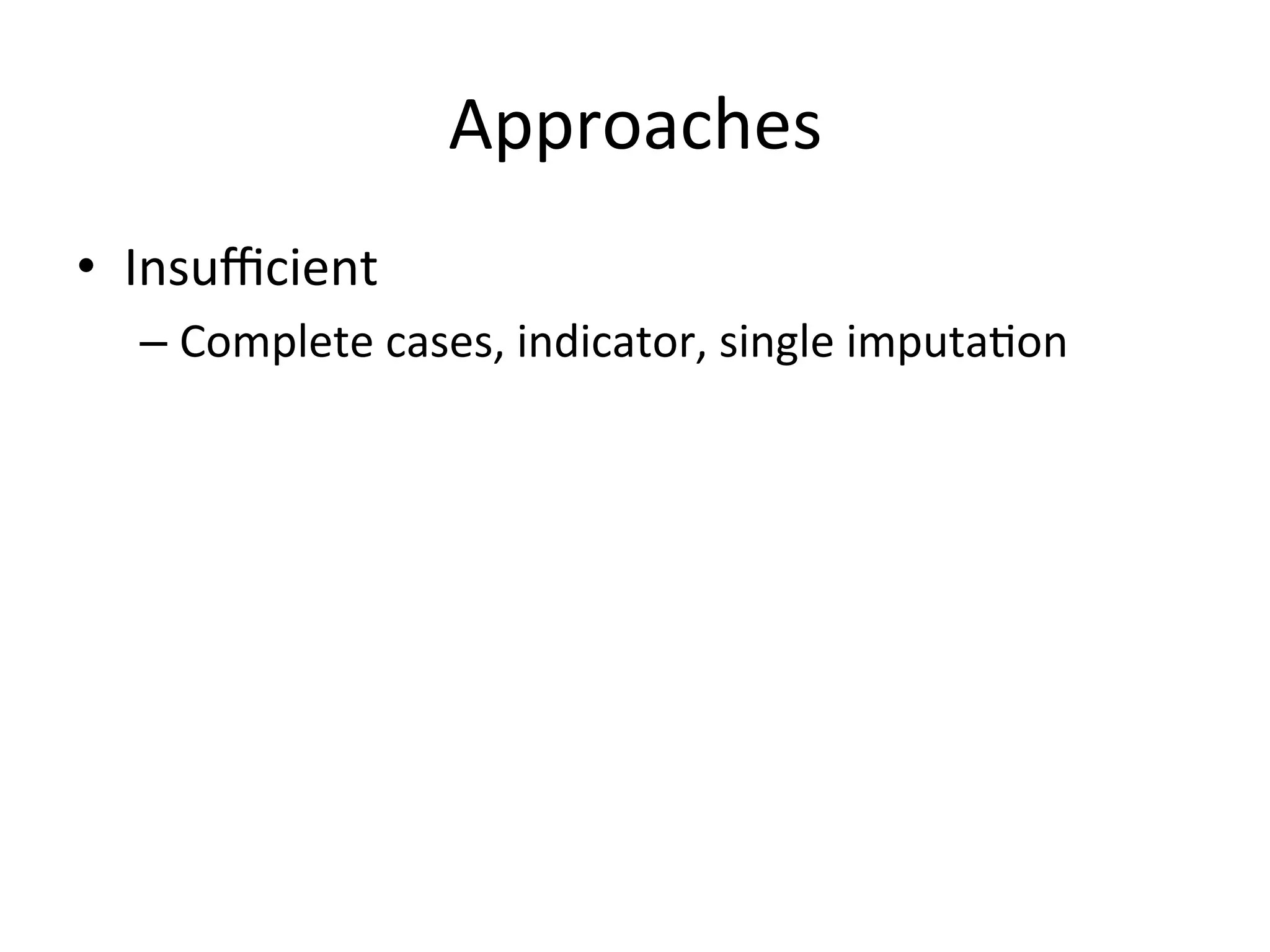 Approaches

• Insufficient
– Complete cases, indicator, single imputation